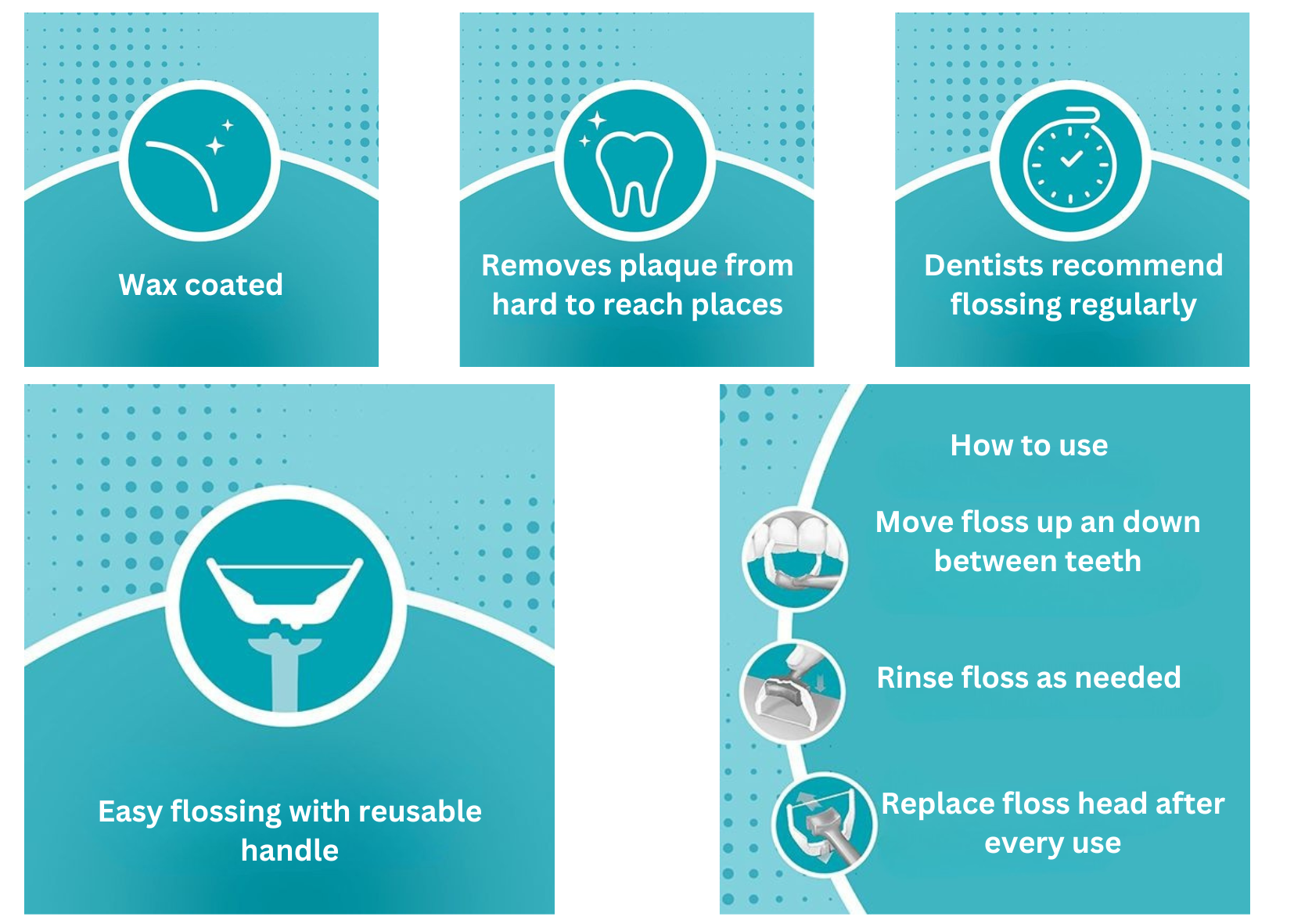 Wax coated

Removes plaque from hard to reach places

Dentists recommend flossing regularly

Easy flossing with reusable handle

How to use

Move floss up an down between teeth

Rinse floss as needed

Replace floss head after every use